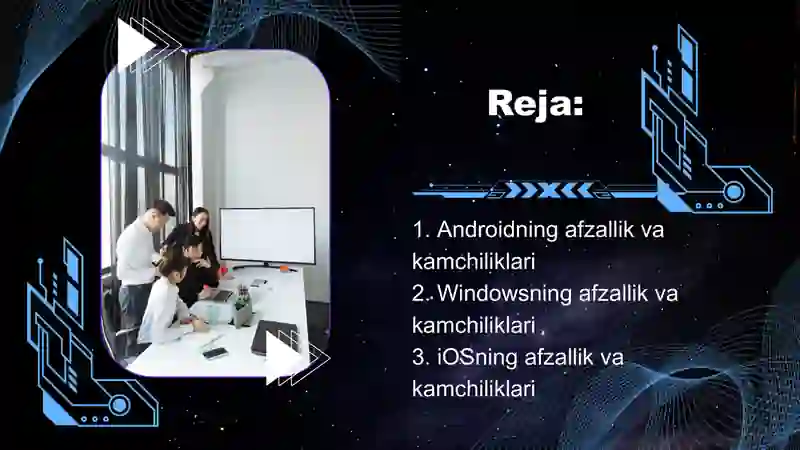 Reja:

1. Androidning afzallik va kamchiliklari
2. Windowsning afzallik va kamchiliklari
3. iOSning afzallik va kamchiliklari